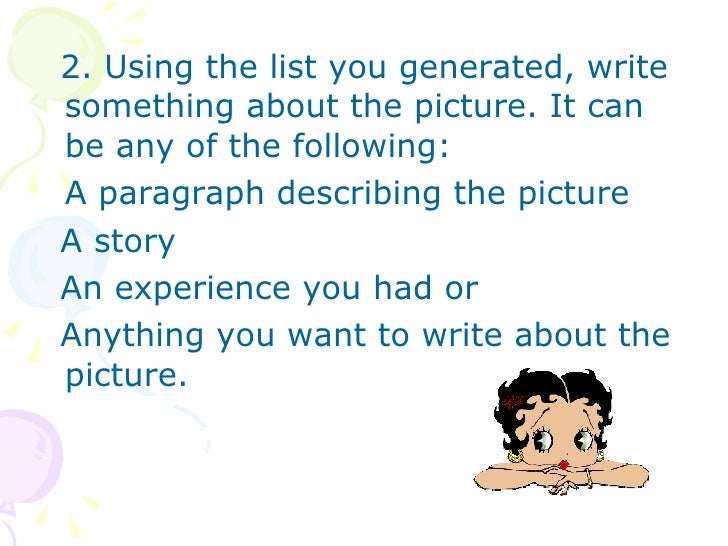 2. Using the list you generated, write something about the picture. It can be any of the following:

A paragraph describing the picture

A story

An experience you had or

Anything you want to write about the picture.